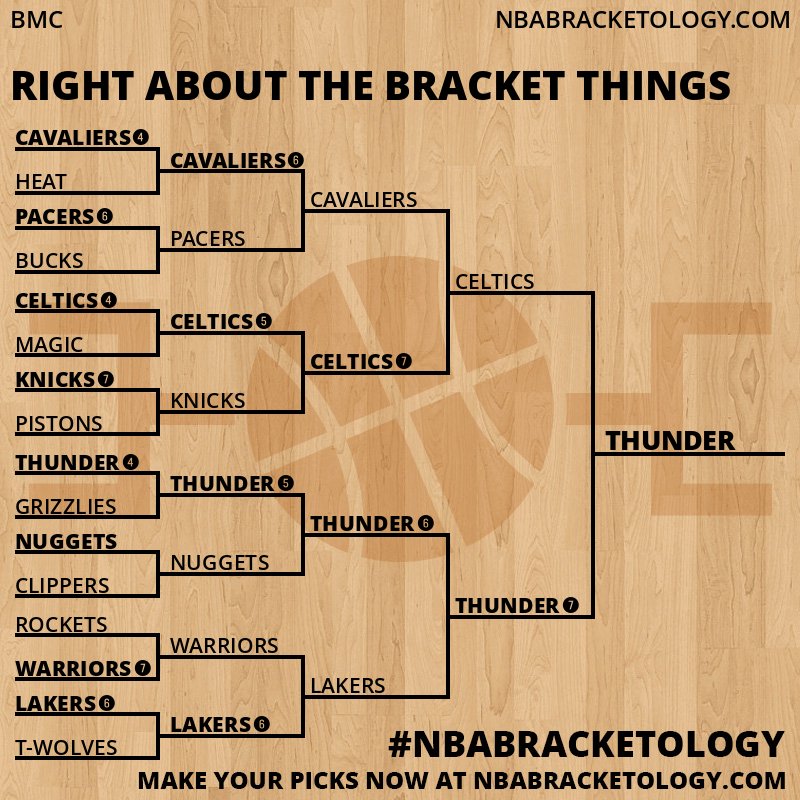 BMC

NBABRACKETOLOGY.COM

RIGHT ABOUT THE BRACKET THINGS

CAVALIERS 4
HEAT
PACERS 6
BUCKS
CELTICS 4
MAGIC
KNICKS 7
PISTONS
THUNDER 4
GRIZZLIES
NUGGETS
CLIPPERS
ROCKETS
WARRIORS 7
LAKERS 6
T-WOLVES

CAVALIERS 6
PACERS
CELTICS 5
KNICKS
THUNDER 5
NUGGETS
WARRIORS
LAKERS 6

CAVALIERS
CELTICS 7
THUNDER 6
LAKERS

CELTICS
THUNDER 7

THUNDER

#NBABRACKETOLOGY

MAKE YOUR PICKS NOW AT NBABRACKETOLOGY.COM